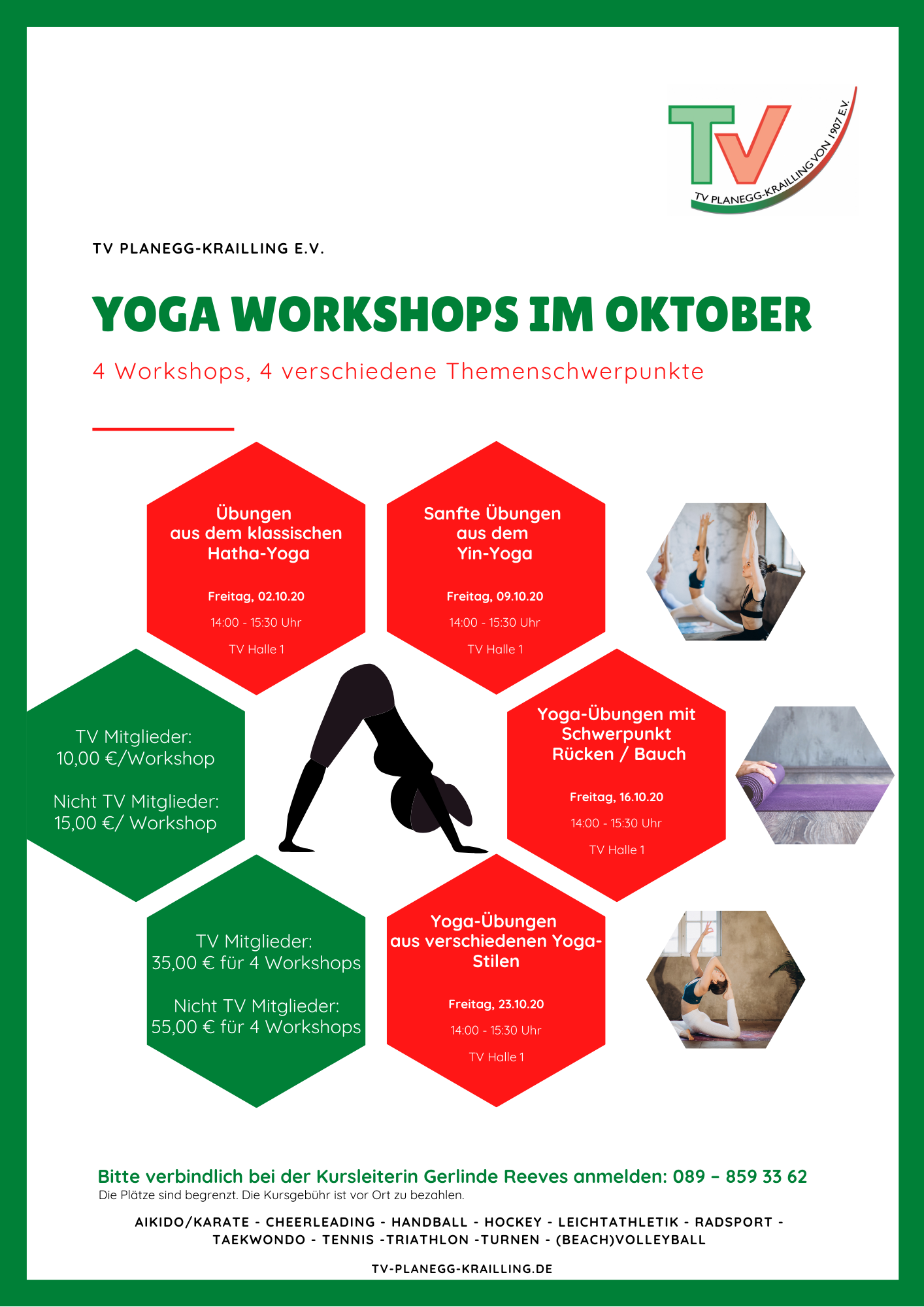 TV

TV PLANEGG-KRAILLING VON 1907 E.V.

TV PLANEGG-KRAILLING E.V.

YOGA WORKSHOPS IM OKTOBER

4 Workshops, 4 verschiedene Themenschwerpunkte

Übungen aus dem klassischen Hatha-Yoga

Freitag, 02.10.20

14:00 - 15:30 Uhr

TV Halle 1

Sanfte Übungen aus dem Yin-Yoga

Freitag, 09.10.20

14:00 - 15:30 Uhr

TV Halle 1

TV Mitglieder: 10,00 €/Workshop

Nicht TV Mitglieder: 15,00 €/ Workshop

Yoga-Übungen mit Schwerpunkt Rücken / Bauch

Freitag, 16.10.20

14:00 - 15:30 Uhr

TV Halle 1

TV Mitglieder: 35,00 € für 4 Workshops

Nicht TV Mitglieder: 55,00 € für 4 Workshops

Yoga-Übungen aus verschiedenen Yoga-Stilen

Freitag, 23.10.20

14:00 - 15:30 Uhr

TV Halle 1

Bitte verbindlich bei der Kursleiterin Gerlinde Reeves anmelden: 089 – 859 33 62
Die Plätze sind begrenzt. Die Kursgebühr ist vor Ort zu bezahlen.

AIKIDO/KARATE - CHEERLEADING - HANDBALL - HOCKEY - LEICHTATHLETIK - RADSPORT - TAEKWONDO - TENNIS -TRIATHLON -TURNEN - (BEACH)VOLLEYBALL

TV-PLANEGG-KRAILLING.DE